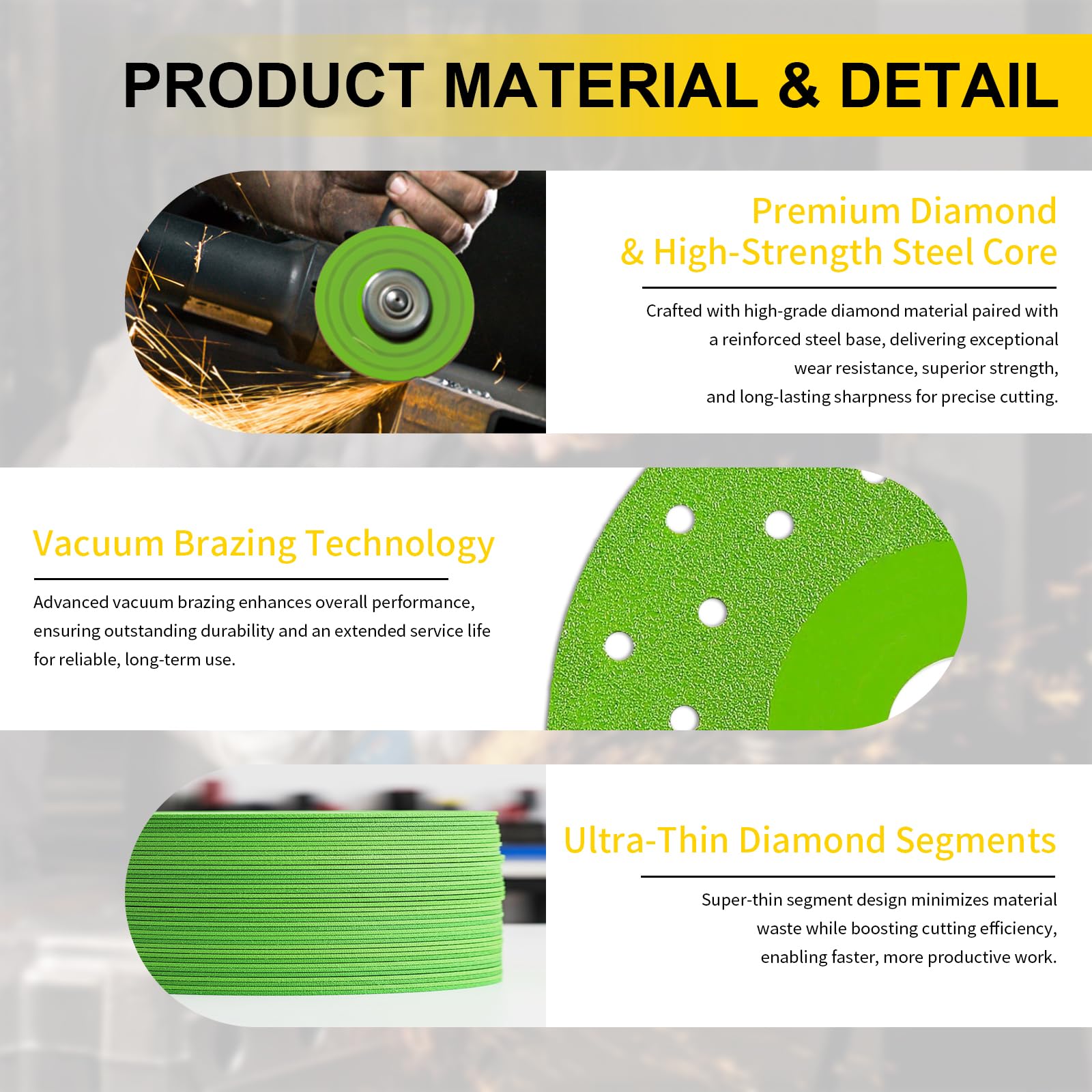 PRODUCT MATERIAL & DETAIL

Premium Diamond & High-Strength Steel Core

Crafted with high-grade diamond material paired with a reinforced steel base, delivering exceptional wear resistance, superior strength, and long-lasting sharpness for precise cutting.

Vacuum Brazing Technology

Advanced vacuum brazing enhances overall performance, ensuring outstanding durability and an extended service life for reliable, long-term use.

Ultra-Thin Diamond Segments

Super-thin segment design minimizes material waste while boosting cutting efficiency, enabling faster, more productive work.